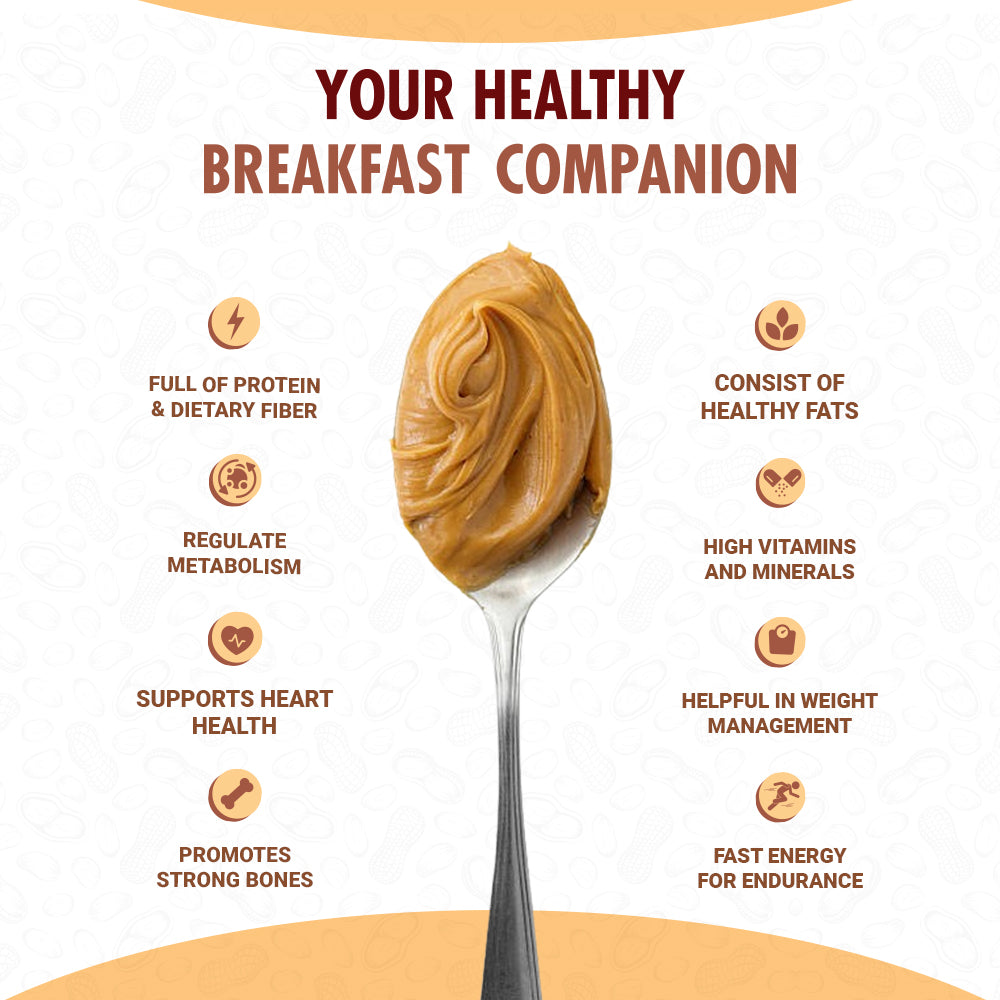 YOUR HEALTHY
BREAKFAST COMPANION

FULL OF PROTEIN & DIETARY FIBER

REGULATE METABOLISM

SUPPORTS HEART HEALTH

PROMOTES STRONG BONES

CONSIST OF HEALTHY FATS

HIGH VITAMINS AND MINERALS

HELPFUL IN WEIGHT MANAGEMENT

FAST ENERGY FOR ENDURANCE